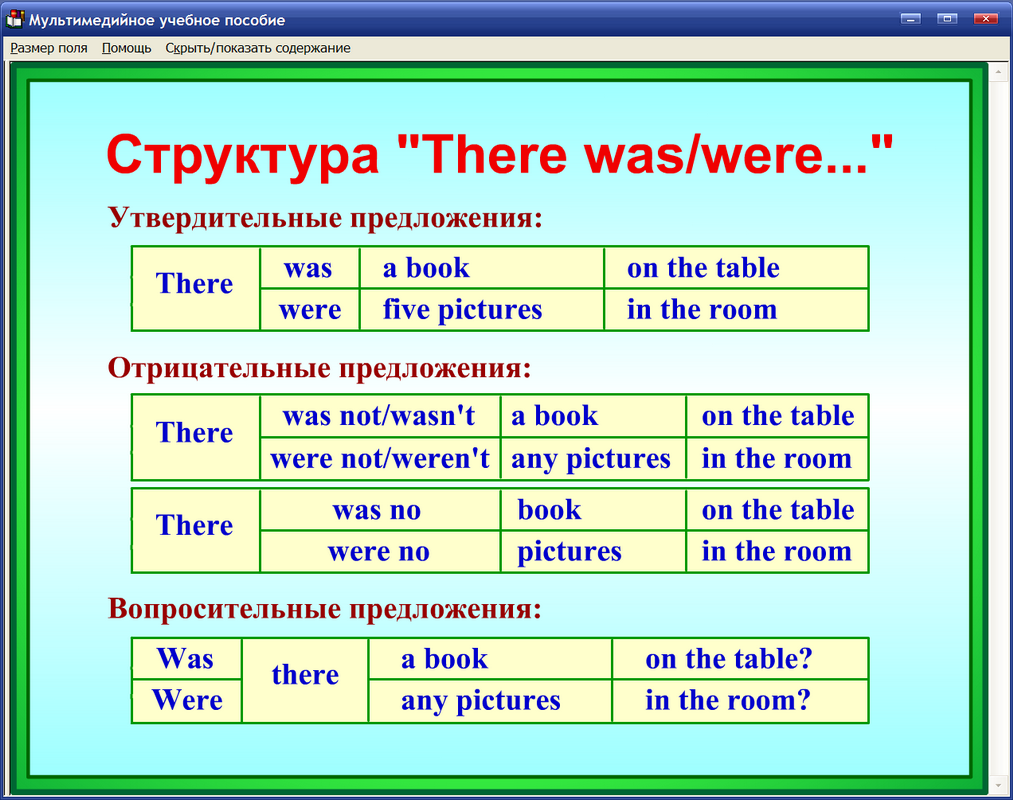 Мультимедийное учебное пособие

Размер поля   Помощь   Скрыть/показать содержание

Структура "There was/were..."

Утвердительные предложения:

| There | was | a book | on the table |
|---|---|---|---|
| | were | five pictures | in the room |

Отрицательные предложения:

| There | was not/wasn't | a book | on the table |
|---|---|---|---|
| | were not/weren't | any pictures | in the room |

| There | was no | book | on the table |
|---|---|---|---|
| | were no | pictures | in the room |

Вопросительные предложения:

| Was | there | a book | on the table? |
|---|---|---|---|
| Were | | any pictures | in the room? |